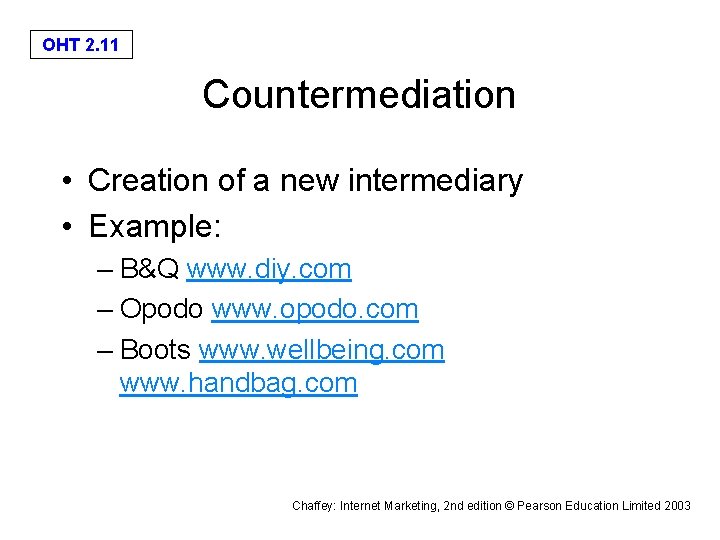 OHT 2.11

Countermediation

• Creation of a new intermediary
• Example:
– B&Q www.diy.com
– Opodo www.opodo.com
– Boots www.wellbeing.com www.handbag.com

Chaffey: Internet Marketing, 2nd edition © Pearson Education Limited 2003